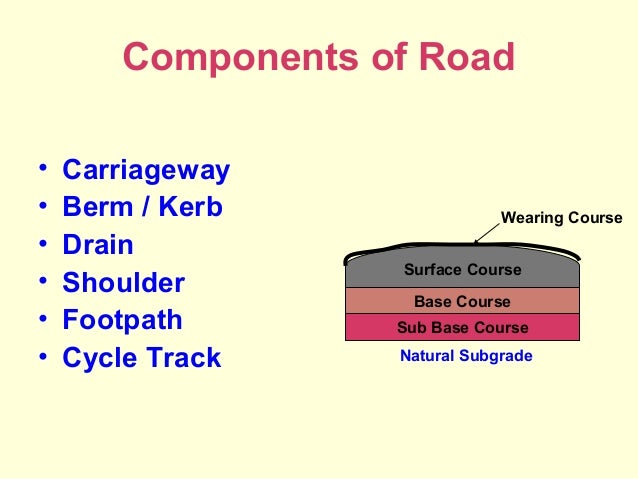 Components of Road

• Carriageway
• Berm / Kerb
• Drain
• Shoulder
• Footpath
• Cycle Track

Wearing Course
Surface Course
Base Course
Sub Base Course
Natural Subgrade